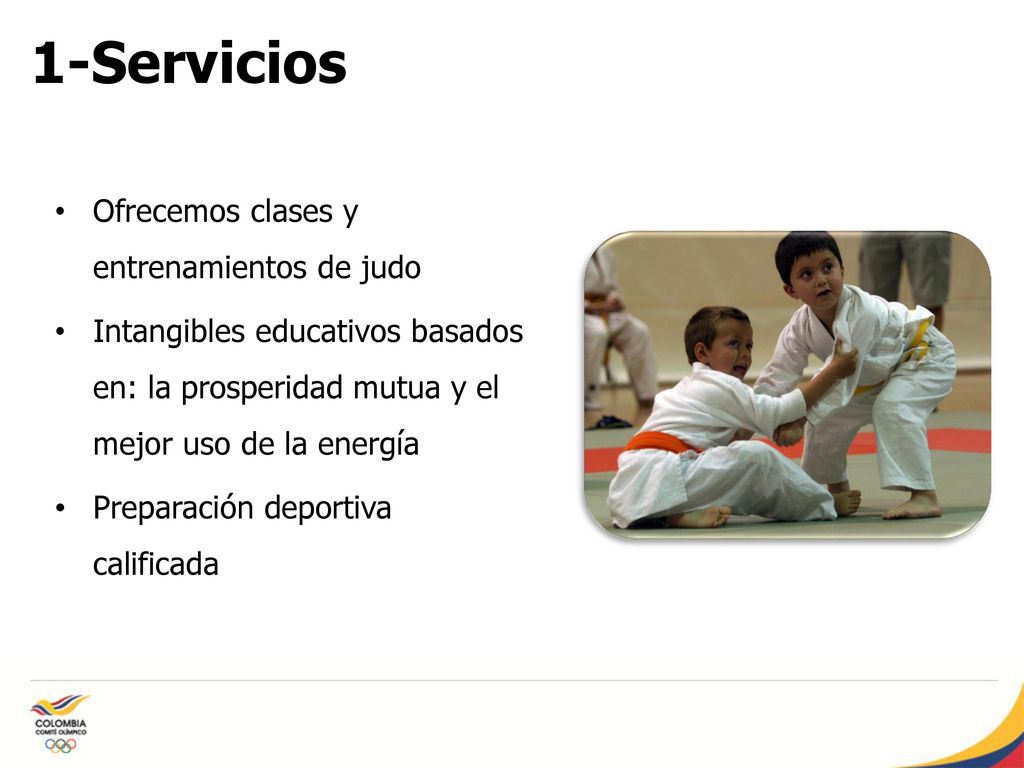 1-Servicios

• Ofrecemos clases y entrenamientos de judo

• Intangibles educativos basados en: la prosperidad mutua y el mejor uso de la energía

• Preparación deportiva calificada

COLOMBIA
COMITÉ OLÍMPICO